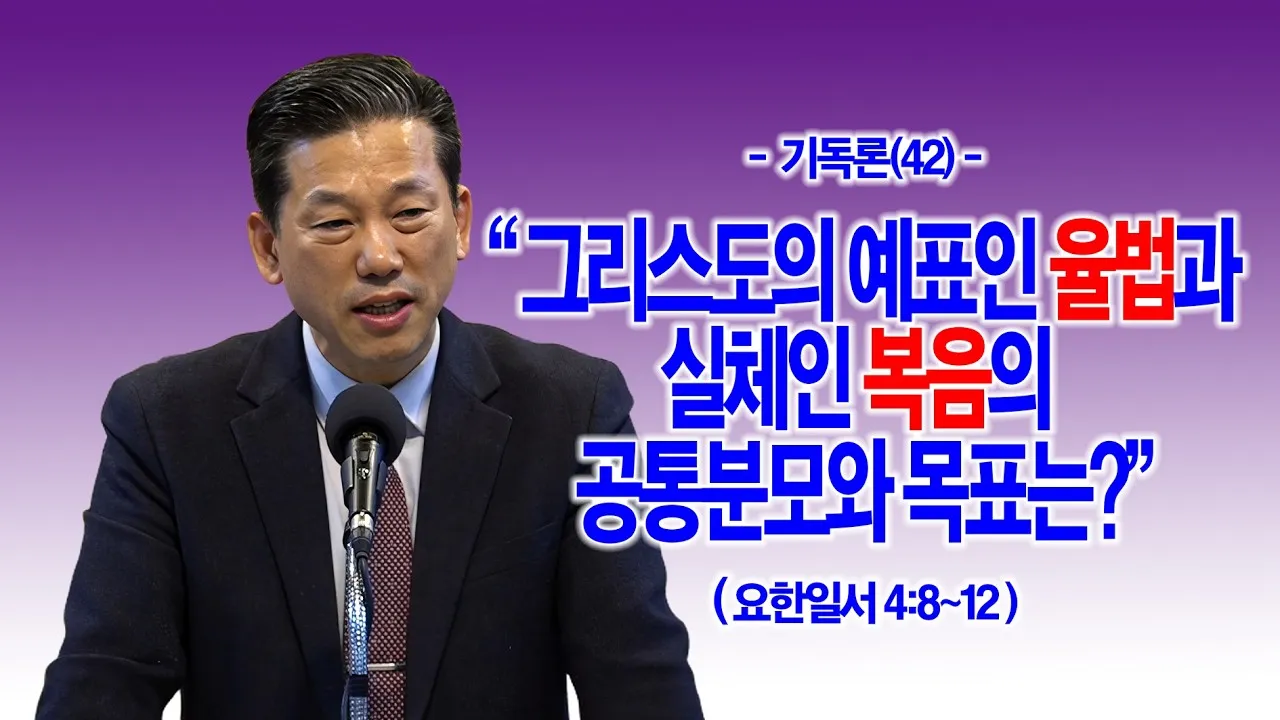 - 기독론(42) -

“그리스도의 예표인 율법과 실체인 복음의 공통분모와 목표는?”

( 요한일서 4:8~12 )